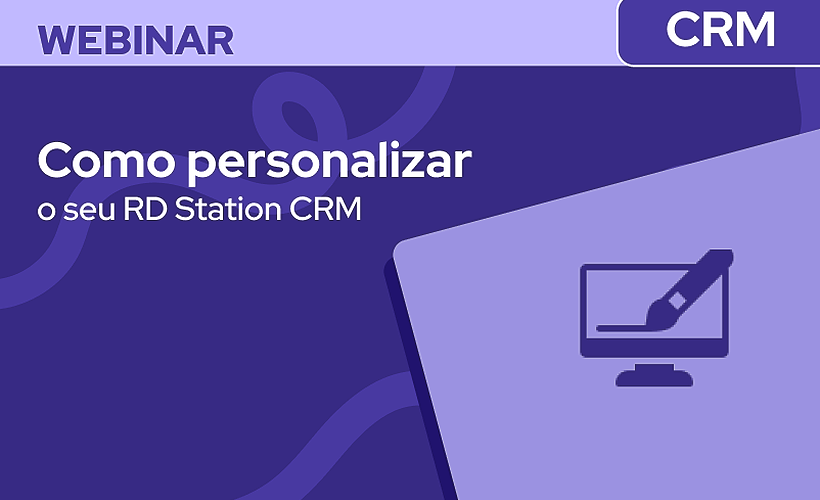 WEBINAR

CRM

Como personalizar
o seu RD Station CRM